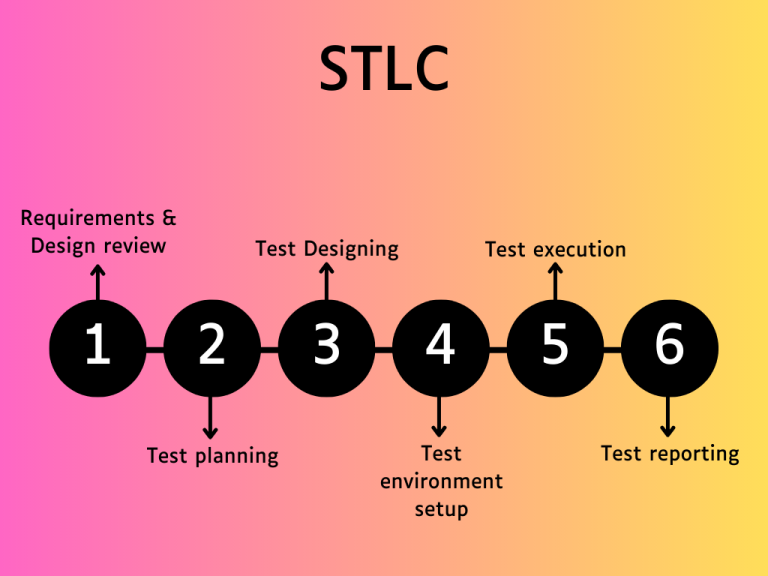 STLC

Requirements & Design review

Test Designing

Test execution

1

2

3

4

5

6

Test planning

Test environment setup

Test reporting